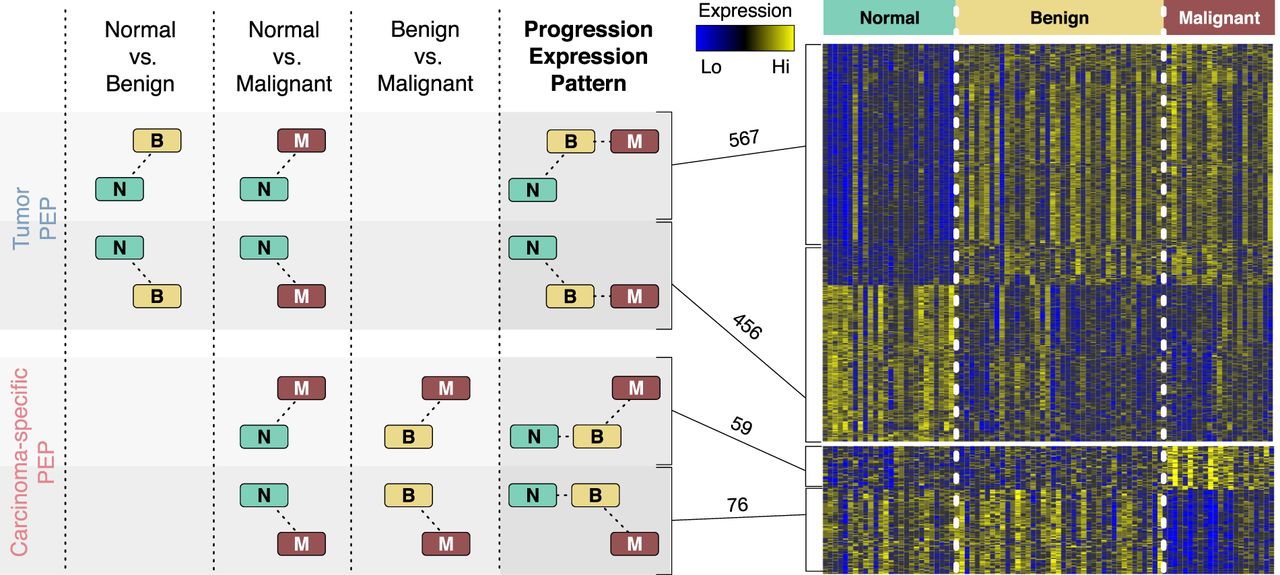 Normal vs. Benign

Normal vs. Malignant

Benign vs. Malignant

Progression Expression Pattern

Expression

Lo Hi

Normal

Benign

Malignant

Tumor PEP

B
N

M
N

B M
N

N
B

N
M

N
B M

567

456

Carcinoma-specific PEP

M
N

M
B

M
N B

N
M

B
M

N B
M

59

76